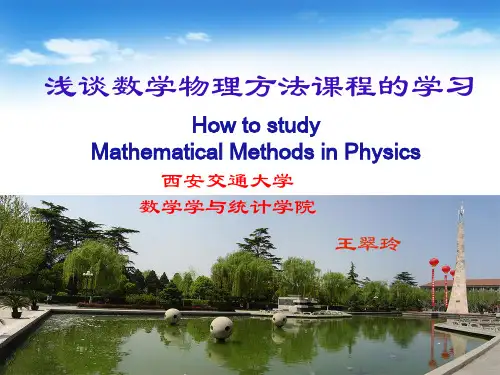 浅谈数学物理方法课程的学习

How to study
Mathematical Methods in Physics

西安交通大学

数学学与统计学院

王翠玲